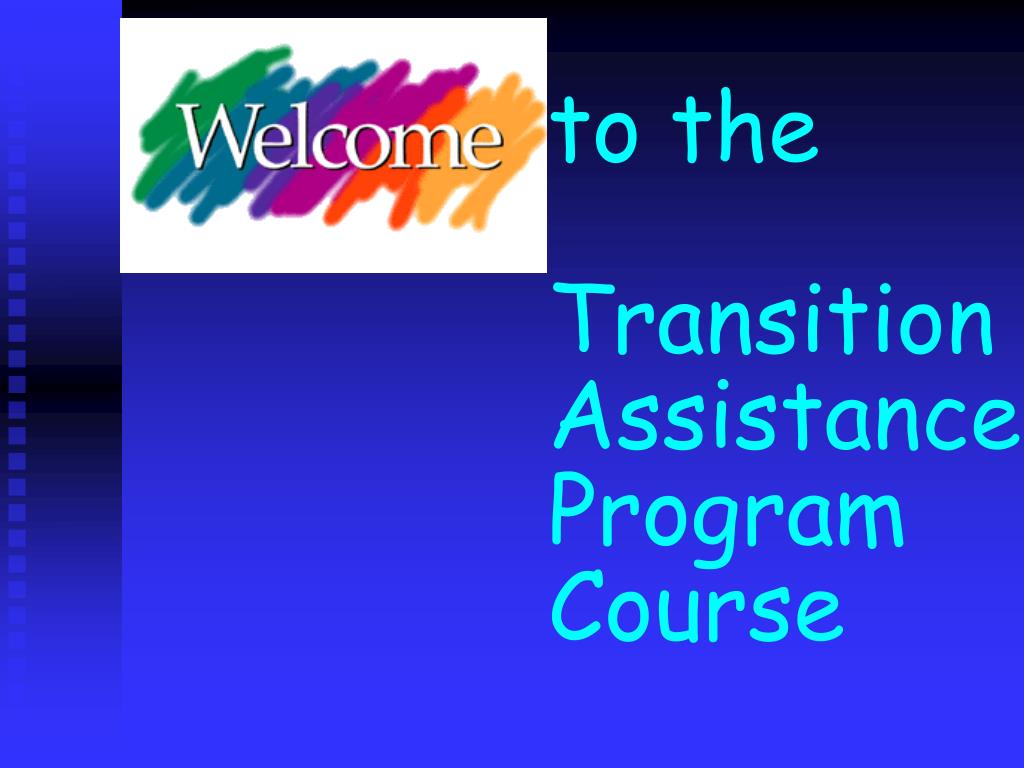 Welcome to the

Transition Assistance Program Course